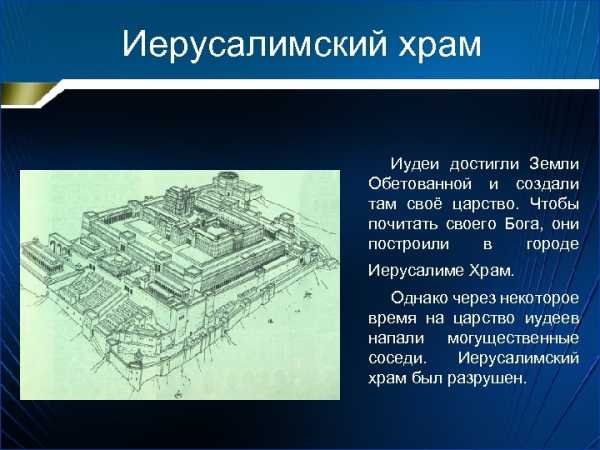 Иерусалимский храм

Иудеи достигли Земли Обетованной и создали там своё царство. Чтобы почитать своего Бога, они построили в городе Иерусалиме Храм.

Однако через некоторое время на царство иудеев напали могущественные соседи. Иерусалимский храм был разрушен.